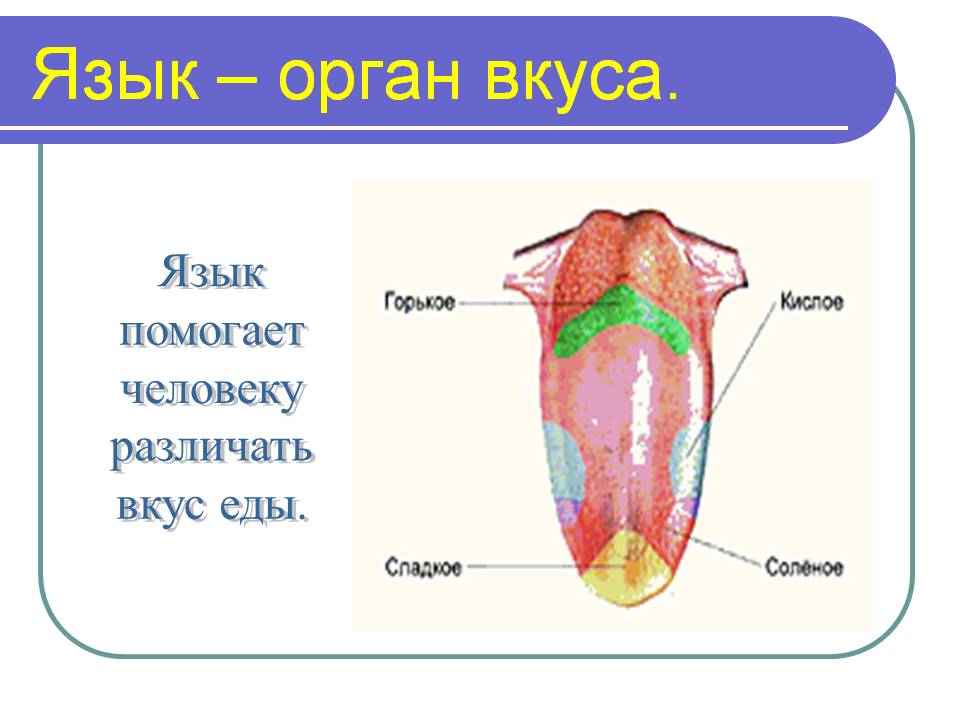 Язык – орган вкуса.

Язык помогает человеку различать вкус еды.

Горькое

Кислое

Сладкое

Солёное